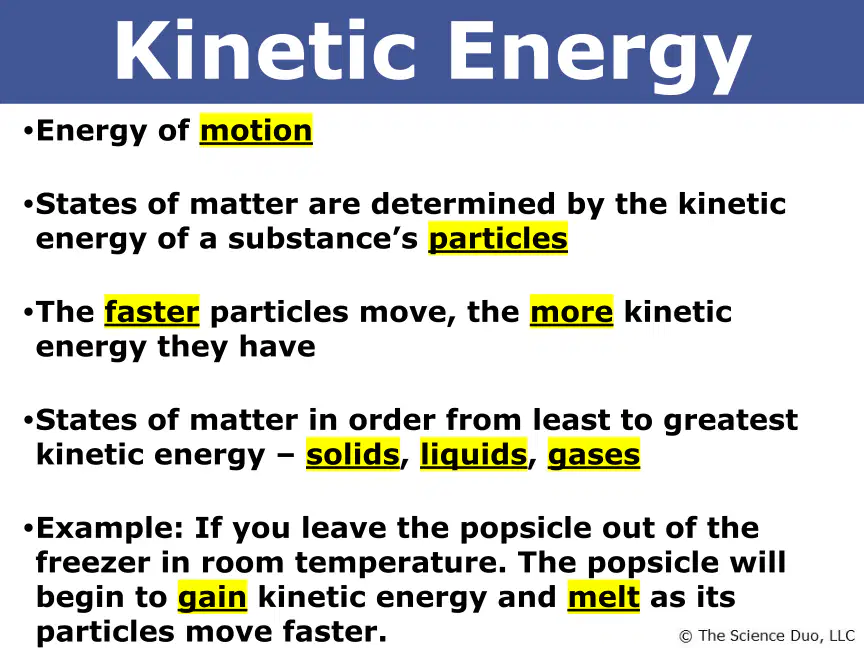 Kinetic Energy

•Energy of motion

•States of matter are determined by the kinetic energy of a substance's particles

•The faster particles move, the more kinetic energy they have

•States of matter in order from least to greatest kinetic energy – solids, liquids, gases

•Example: If you leave the popsicle out of the freezer in room temperature. The popsicle will begin to gain kinetic energy and melt as its particles move faster.

© The Science Duo, LLC